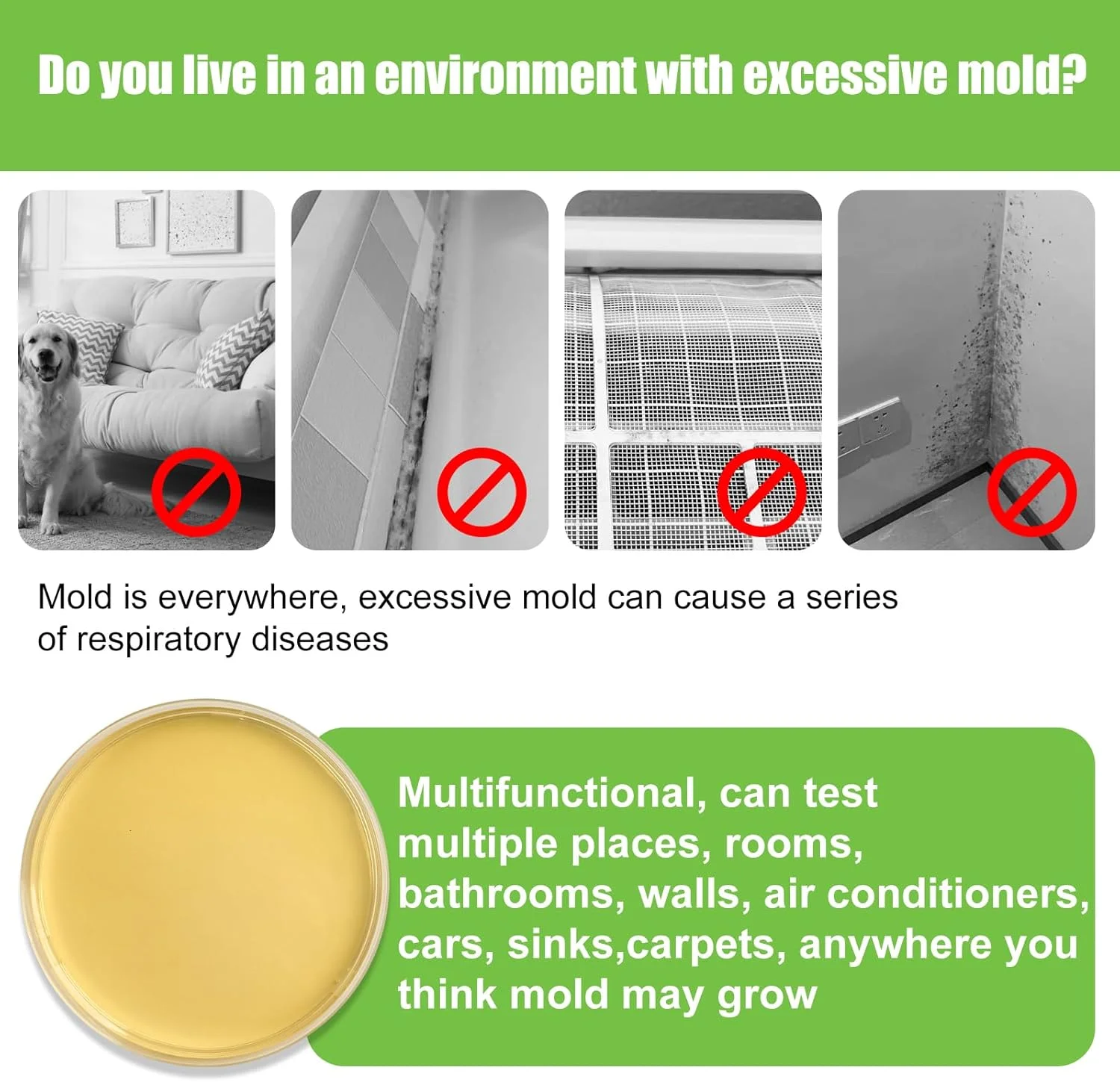 Do you live in an environment with excessive mold?

Mold is everywhere, excessive mold can cause a series of respiratory diseases

Multifunctional, can test multiple places, rooms, bathrooms, walls, air conditioners, cars, sinks,carpets, anywhere you think mold may grow